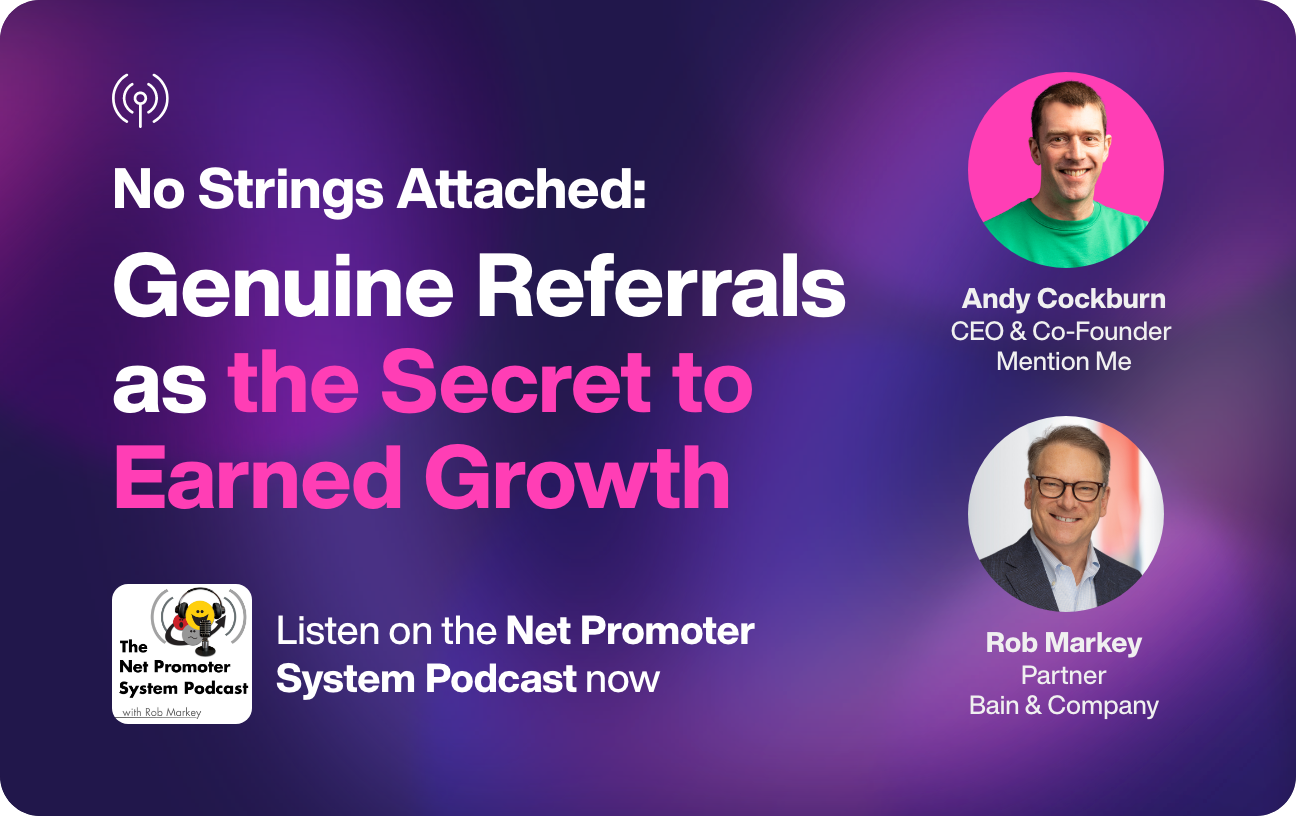 No Strings Attached:

Genuine Referrals as the Secret to Earned Growth

The Net Promoter System Podcast
with Rob Markey

Listen on the Net Promoter System Podcast now

Andy Cockburn
CEO & Co-Founder
Mention Me

Rob Markey
Partner
Bain & Company